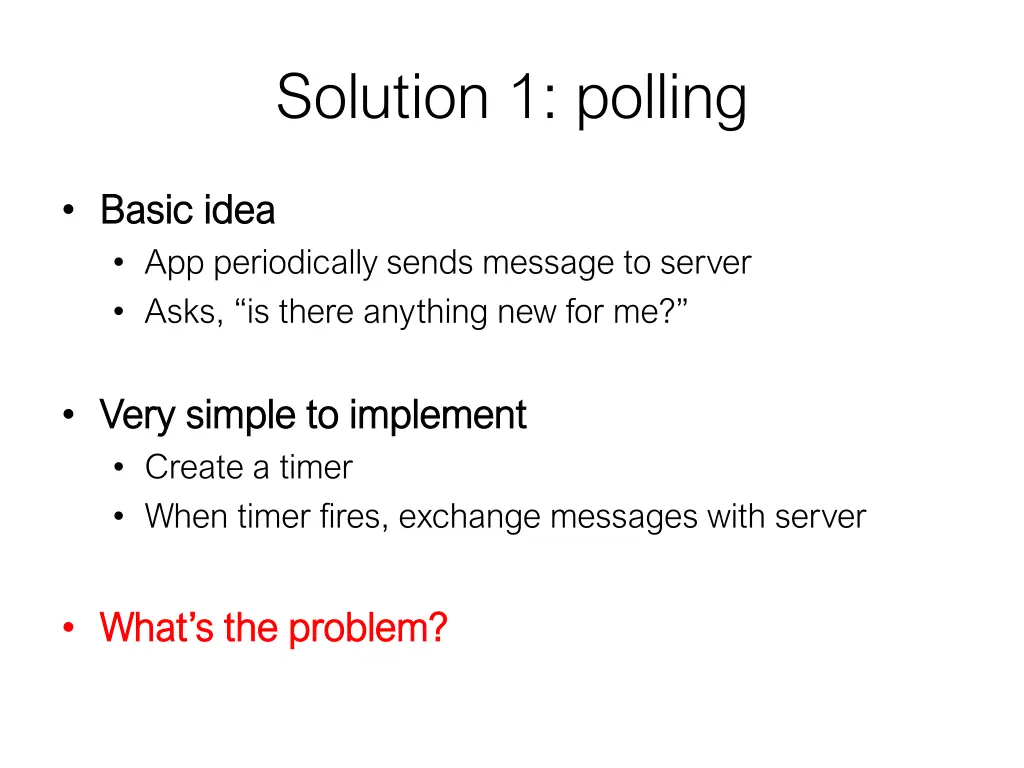 Solution 1: polling

• Basic idea
  • App periodically sends message to server
  • Asks, “is there anything new for me?”

• Very simple to implement
  • Create a timer
  • When timer fires, exchange messages with server

• What’s the problem?